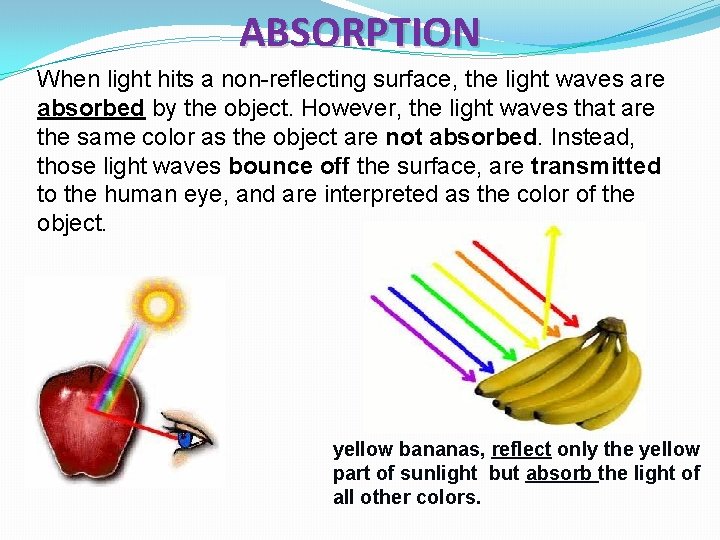 ABSORPTION

When light hits a non-reflecting surface, the light waves are absorbed by the object. However, the light waves that are the same color as the object are not absorbed. Instead, those light waves bounce off the surface, are transmitted to the human eye, and are interpreted as the color of the object.

yellow bananas, reflect only the yellow part of sunlight but absorb the light of all other colors.